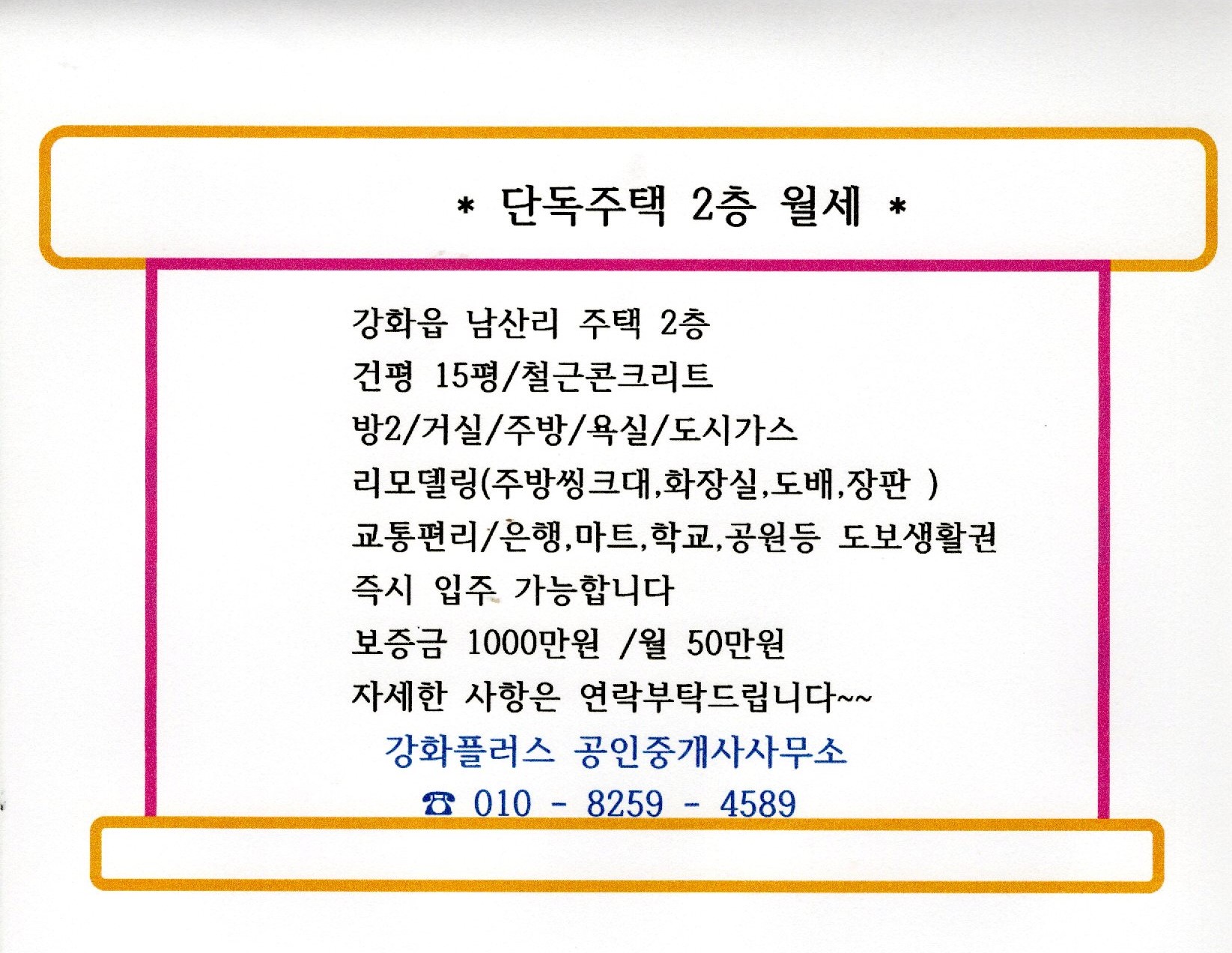 * 단독주택 2층 월세 *

강화읍 남산리 주택 2층
건평 15평/철근콘크리트
방2/거실/주방/욕실/도시가스
리모델링(주방씽크대,화장실,도배,장판 )
교통편리/은행,마트,학교,공원등 도보생활권
즉시 입주 가능합니다
보증금 1000만원 /월 50만원
자세한 사항은 연락부탁드립니다~~
강화플러스 공인중개사사무소
☎ 010 - 8259 - 4589